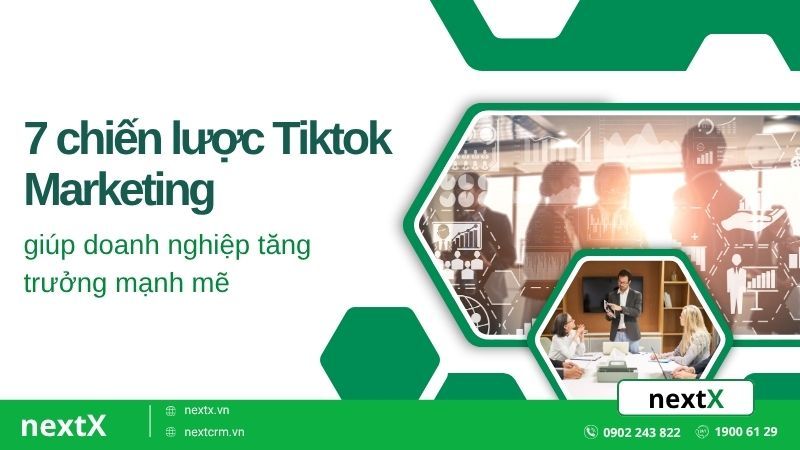 7 chiến lược Tiktok Marketing

giúp doanh nghiệp tăng trưởng mạnh mẽ

nextX

nextX

nextx.vn

nextcrm.vn

0902 243 822

1900 61 29